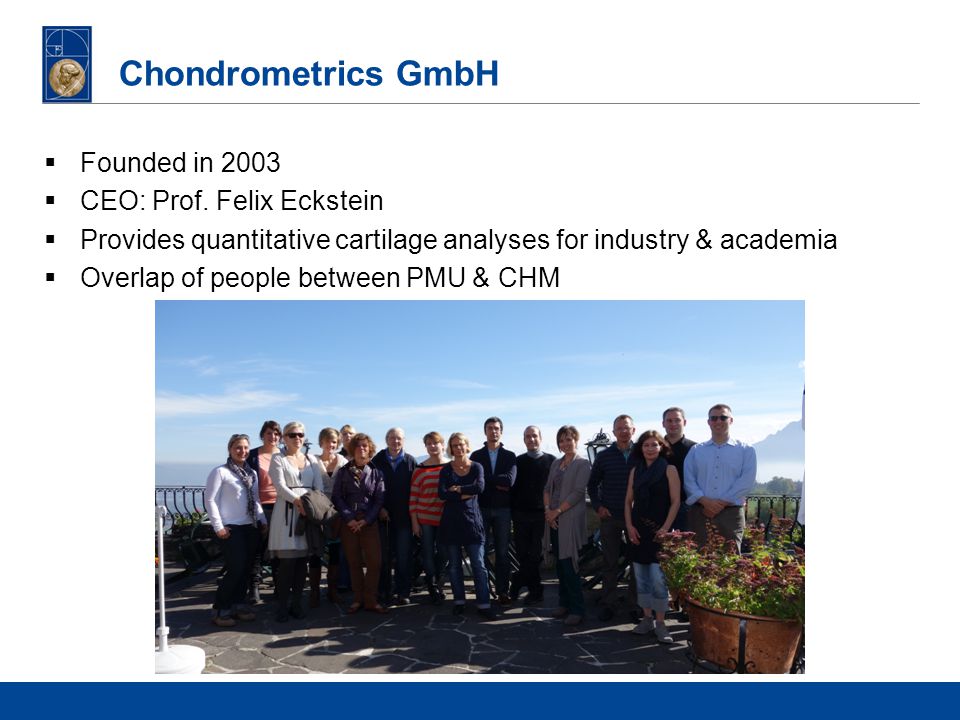 Chondrometrics GmbH

▪ Founded in 2003
▪ CEO: Prof. Felix Eckstein
▪ Provides quantitative cartilage analyses for industry & academia
▪ Overlap of people between PMU & CHM